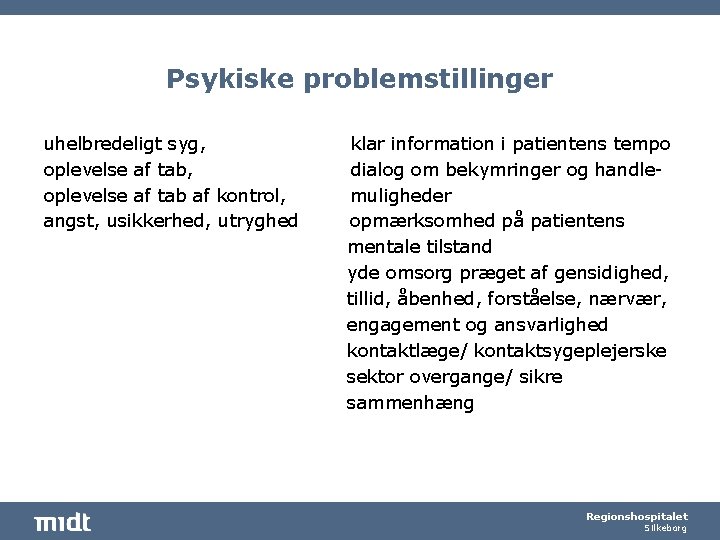 Psykiske problemstillinger

uhelbredeligt syg,
oplevelse af tab,
oplevelse af tab af kontrol,
angst, usikkerhed, utryghed

klar information i patientens tempo
dialog om bekymringer og handlemuligheder
opmærksomhed på patientens mentale tilstand
yde omsorg præget af gensidighed, tillid, åbenhed, forståelse, nærvær, engagement og ansvarlighed
kontaktlæge/ kontaktsygeplejerske
sektor overgange/ sikre sammenhæng

midt

Regionshospitalet
Silkeborg